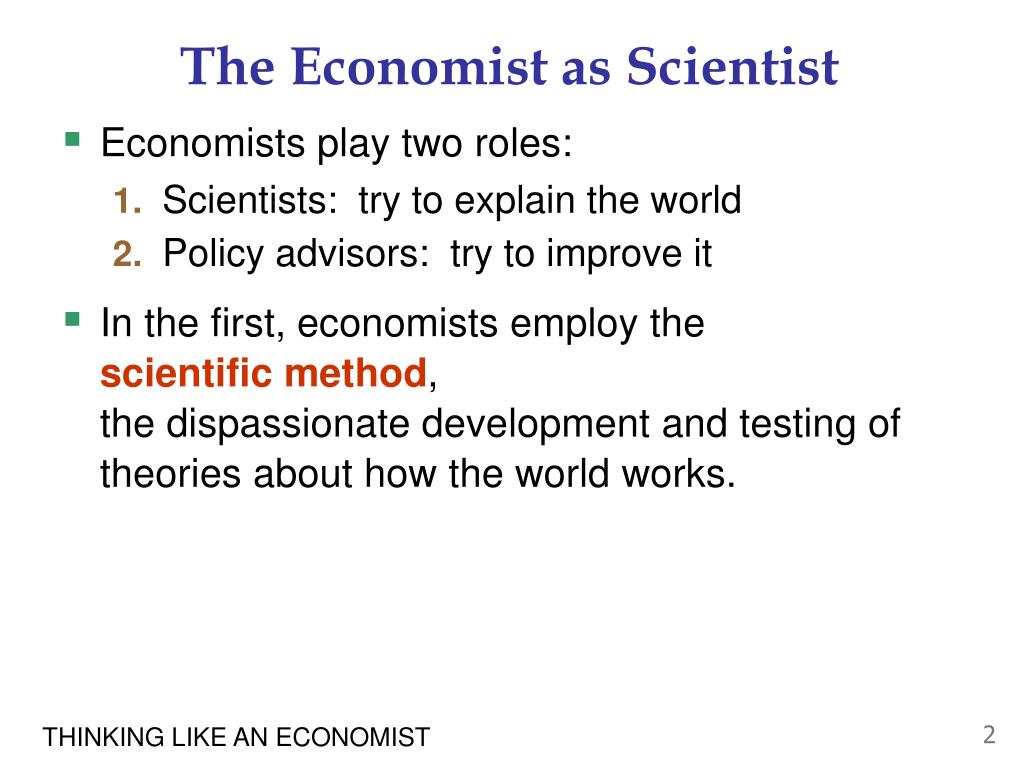 The Economist as Scientist

Economists play two roles:

1. Scientists: try to explain the world
2. Policy advisors: try to improve it

In the first, economists employ the scientific method,
the dispassionate development and testing of theories about how the world works.

THINKING LIKE AN ECONOMIST

2